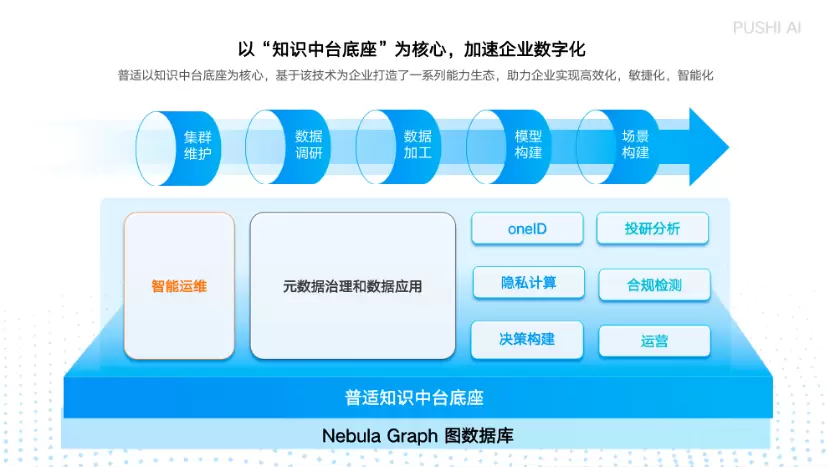 PUSHI AI

以“知识中台底座”为核心，加速企业数字化

普适以知识中台底座为核心，基于该技术为企业打造了一系列能力生态，助力企业实现高效化，敏捷化，智能化

集群维护

数据调研

数据加工

模型构建

场景构建

智能运维

元数据治理和数据应用

oneID

投研分析

隐私计算

合规检测

决策构建

运营

普适知识中台底座

Nebula Graph 图数据库